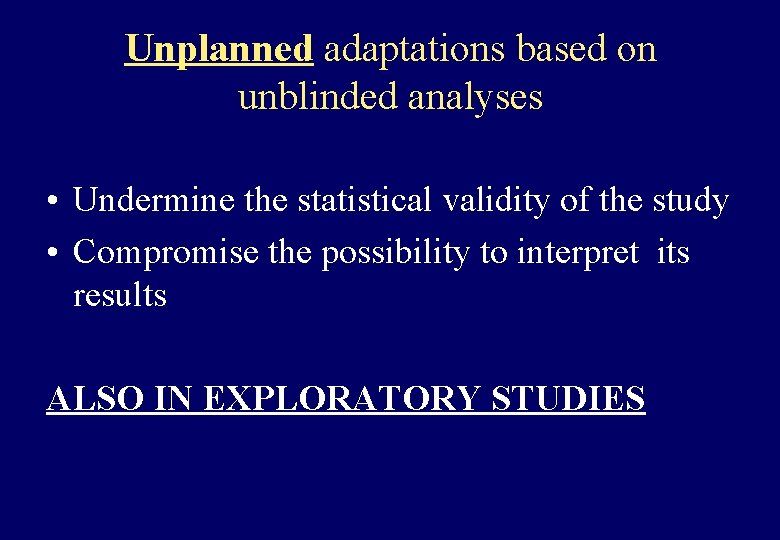 Unplanned adaptations based on unblinded analyses

• Undermine the statistical validity of the study
• Compromise the possibility to interpret its results

ALSO IN EXPLORATORY STUDIES